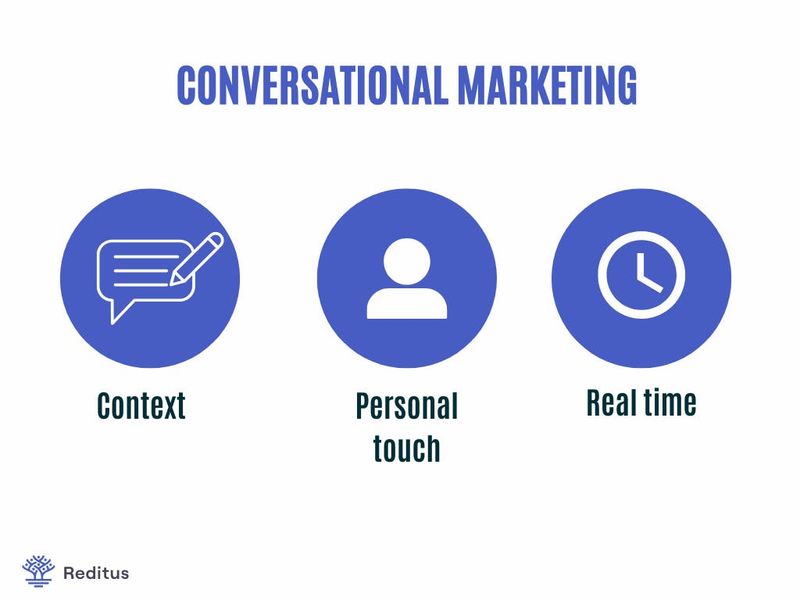 CONVERSATIONAL MARKETING

Context

Personal touch

Real time

Reditus